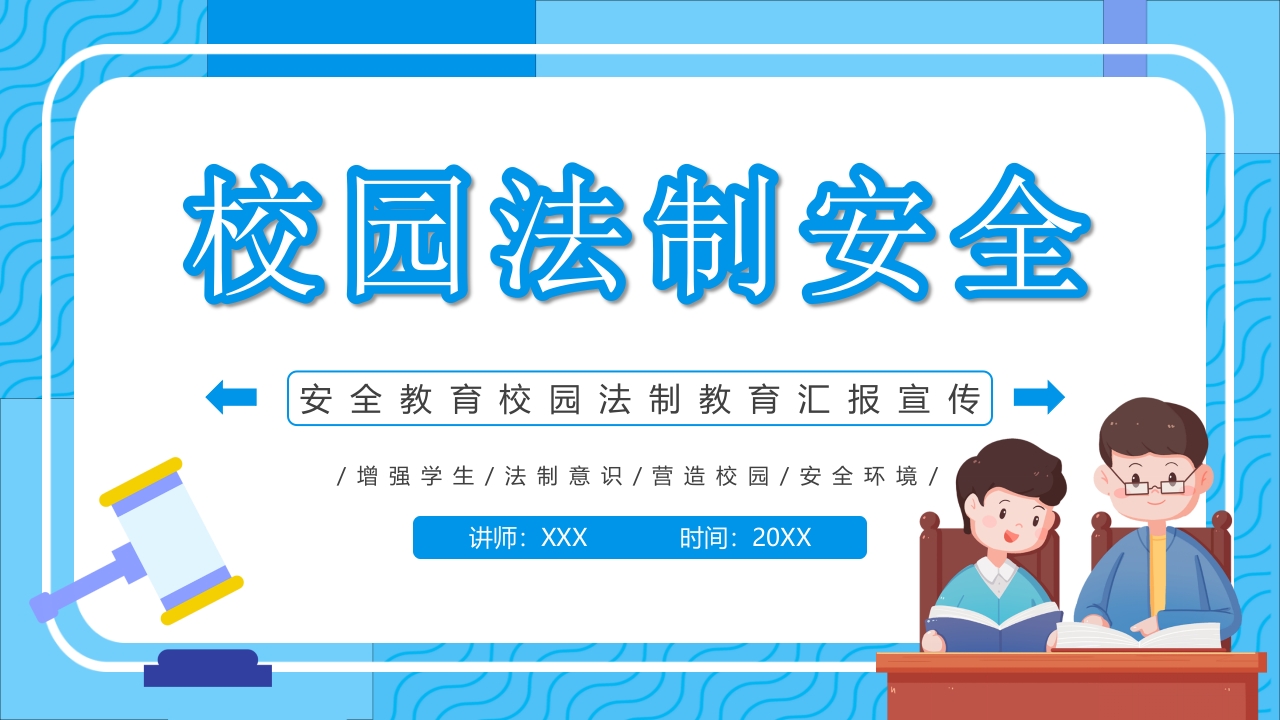 校园法制安全

安全教育校园法制教育汇报宣传

/增强学生/法制意识/营造校园/安全环境/

讲师：XXX 时间：20XX